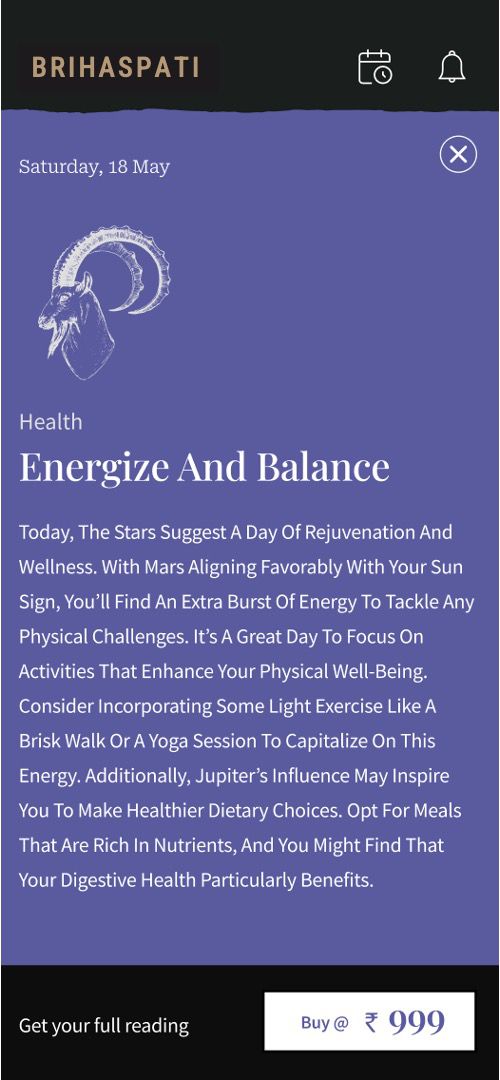 BRIHASPATI

Saturday, 18 May

Health

Energize And Balance

Today, The Stars Suggest A Day Of Rejuvenation And Wellness. With Mars Aligning Favorably With Your Sun Sign, You'll Find An Extra Burst Of Energy To Tackle Any Physical Challenges. It's A Great Day To Focus On Activities That Enhance Your Physical Well-Being. Consider Incorporating Some Light Exercise Like A Brisk Walk Or A Yoga Session To Capitalize On This Energy. Additionally, Jupiter's Influence May Inspire You To Make Healthier Dietary Choices. Opt For Meals That Are Rich In Nutrients, And You Might Find That Your Digestive Health Particularly Benefits.

Get your full reading

Buy @ ₹ 999